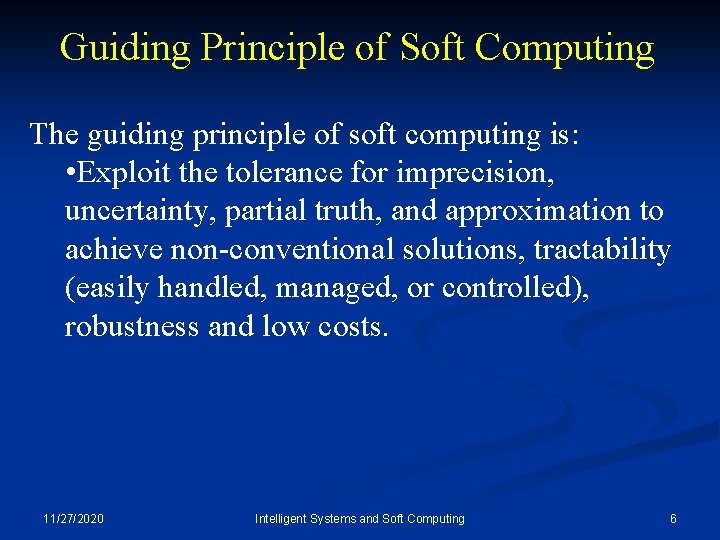 Guiding Principle of Soft Computing

The guiding principle of soft computing is:

•Exploit the tolerance for imprecision, uncertainty, partial truth, and approximation to achieve non-conventional solutions, tractability (easily handled, managed, or controlled), robustness and low costs.

11/27/2020

Intelligent Systems and Soft Computing

6